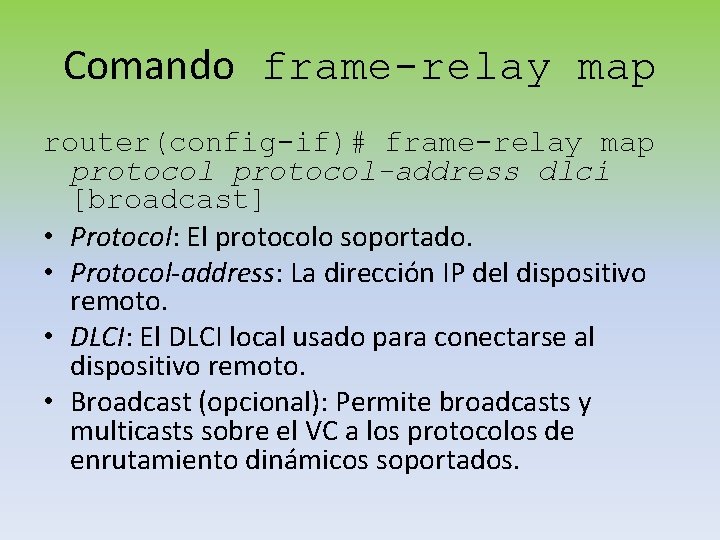 Comando frame-relay map

router(config-if)# frame-relay map protocol protocol-address dlci [broadcast]

• Protocol: El protocolo soportado.
• Protocol-address: La dirección IP del dispositivo remoto.
• DLCI: El DLCI local usado para conectarse al dispositivo remoto.
• Broadcast (opcional): Permite broadcasts y multicasts sobre el VC a los protocolos de enrutamiento dinámicos soportados.